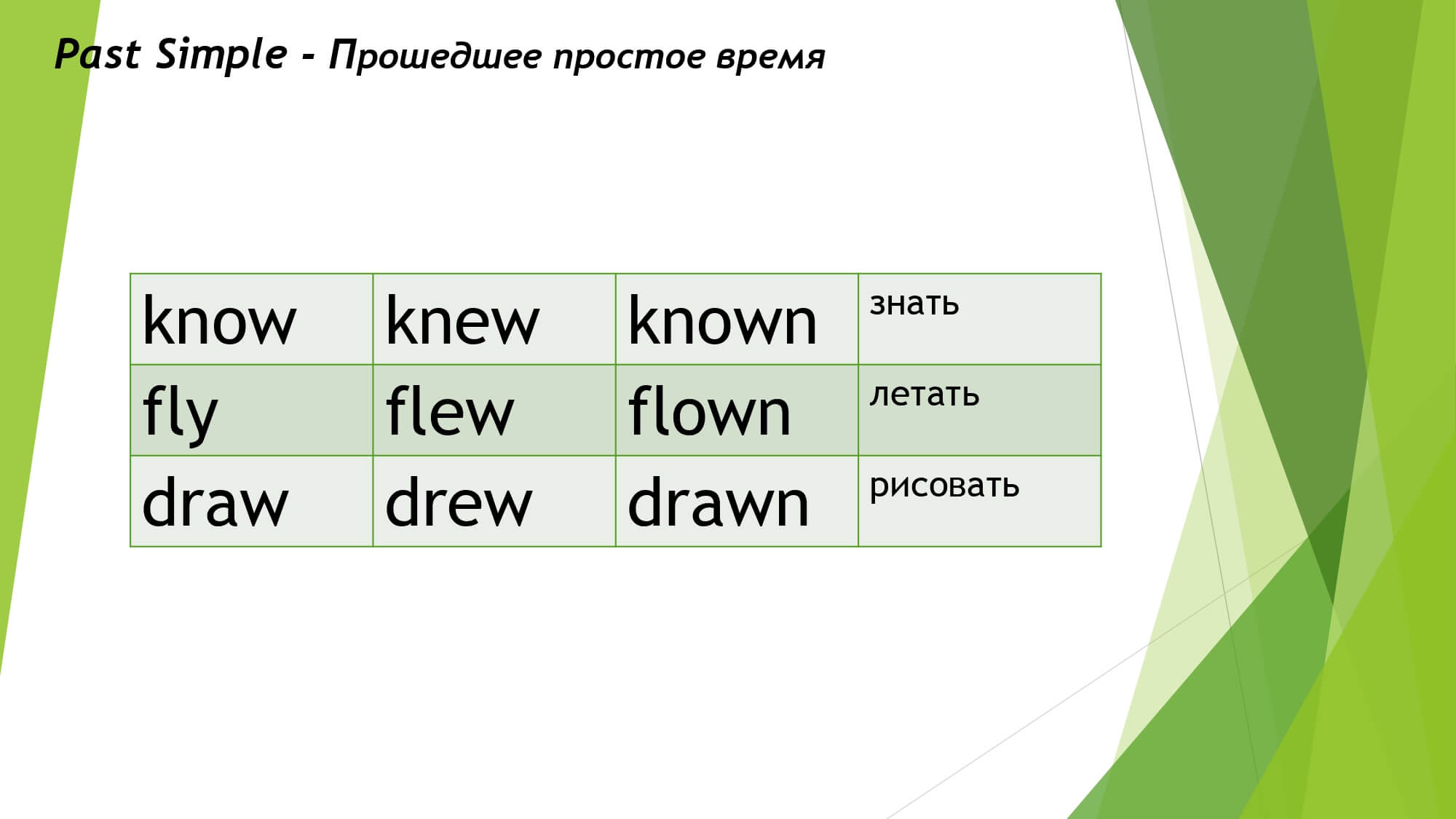 Past Simple - Прошедшее простое время

| know | knew | known | знать |
|---|---|---|---|
| fly | flew | flown | летать |
| draw | drew | drawn | рисовать |